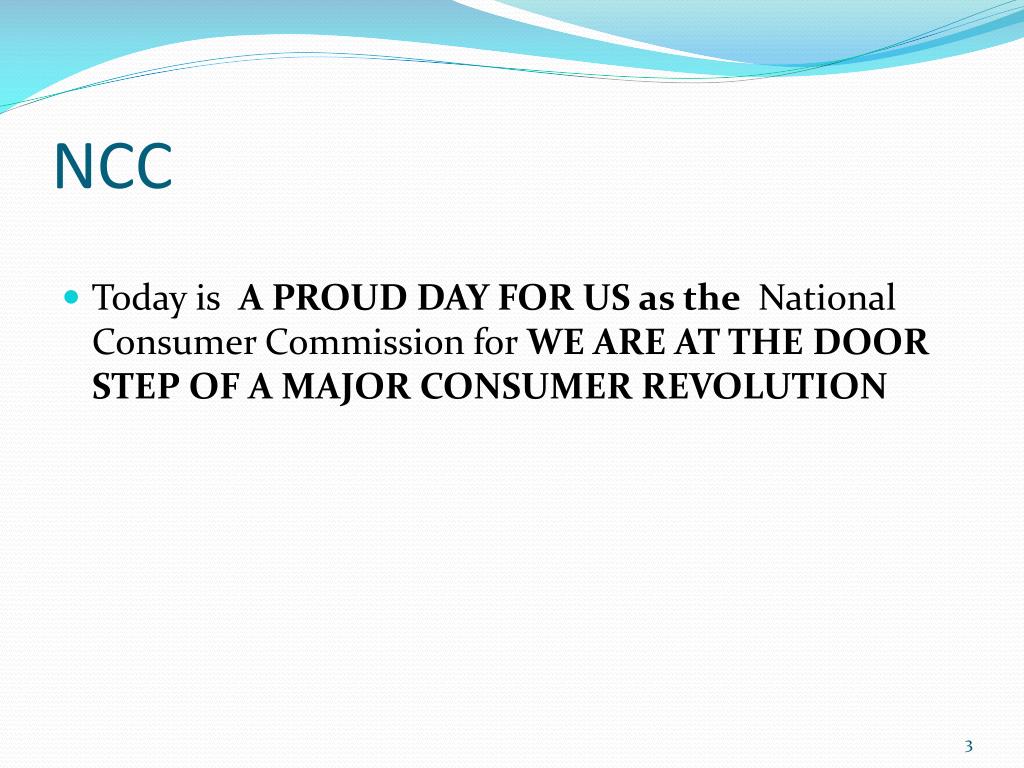 NCC

Today is A PROUD DAY FOR US as the National Consumer Commission for WE ARE AT THE DOOR STEP OF A MAJOR CONSUMER REVOLUTION

3